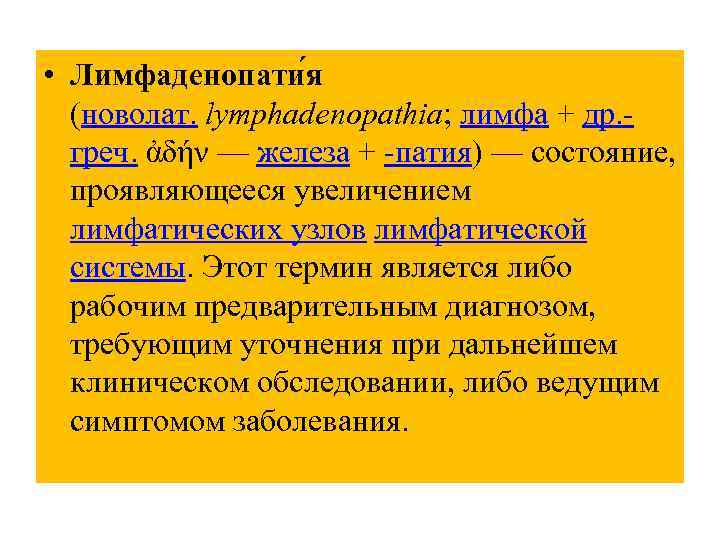 • Лимфаденопати́я (новолат. lymphadenopathia; лимфа + др.-греч. ἀδήν — железа + -патия) — состояние, проявляющееся увеличением лимфатических узлов лимфатической системы. Этот термин является либо рабочим предварительным диагнозом, требующим уточнения при дальнейшем клиническом обследовании, либо ведущим симптомом заболевания.